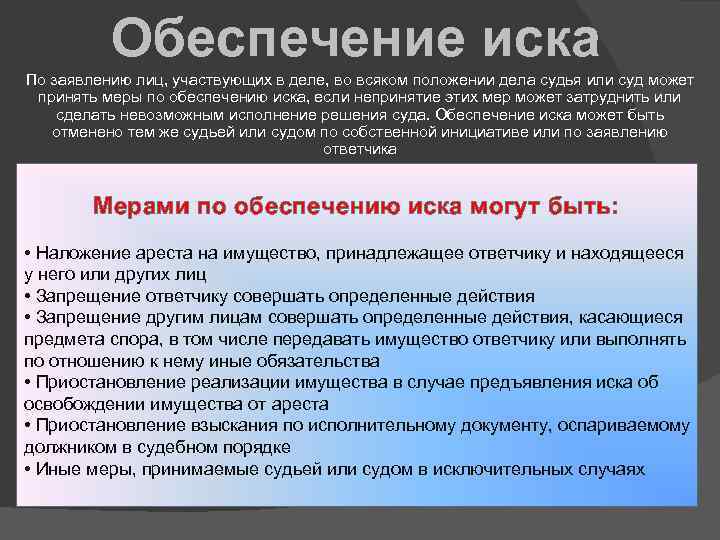 Обеспечение иска

По заявлению лиц, участвующих в деле, во всяком положении дела судья или суд может принять меры по обеспечению иска, если непринятие этих мер может затруднить или сделать невозможным исполнение решения суда. Обеспечение иска может быть отменено тем же судьей или судом по собственной инициативе или по заявлению ответчика

Мерами по обеспечению иска могут быть:

• Наложение ареста на имущество, принадлежащее ответчику и находящееся у него или других лиц
• Запрещение ответчику совершать определенные действия
• Запрещение другим лицам совершать определенные действия, касающиеся предмета спора, в том числе передавать имущество ответчику или выполнять по отношению к нему иные обязательства
• Приостановление реализации имущества в случае предъявления иска об освобождении имущества от ареста
• Приостановление взыскания по исполнительному документу, оспариваемому должником в судебном порядке
• Иные меры, принимаемые судьей или судом в исключительных случаях